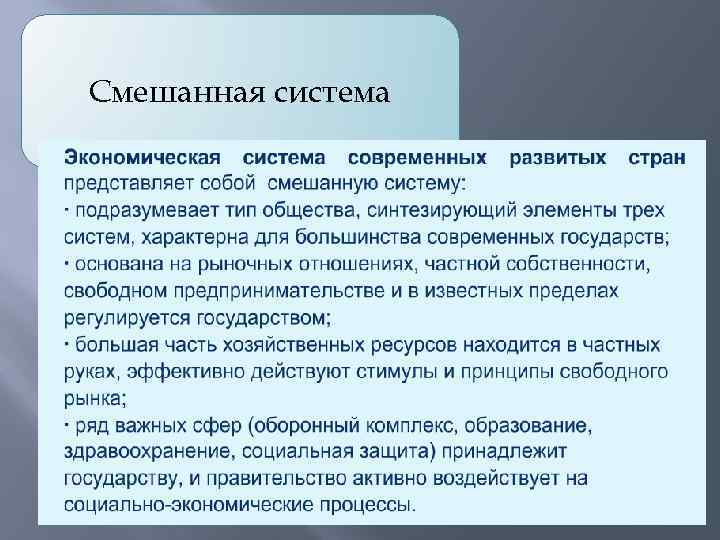 Смешанная система

Экономическая система современных развитых стран представляет собой смешанную систему:
· подразумевает тип общества, синтезирующий элементы трех систем, характерна для большинства современных государств;
· основана на рыночных отношениях, частной собственности, свободном предпринимательстве и в известных пределах регулируется государством;
· большая часть хозяйственных ресурсов находится в частных руках, эффективно действуют стимулы и принципы свободного рынка;
· ряд важных сфер (оборонный комплекс, образование, здравоохранение, социальная защита) принадлежит государству, и правительство активно воздействует на социально-экономические процессы.